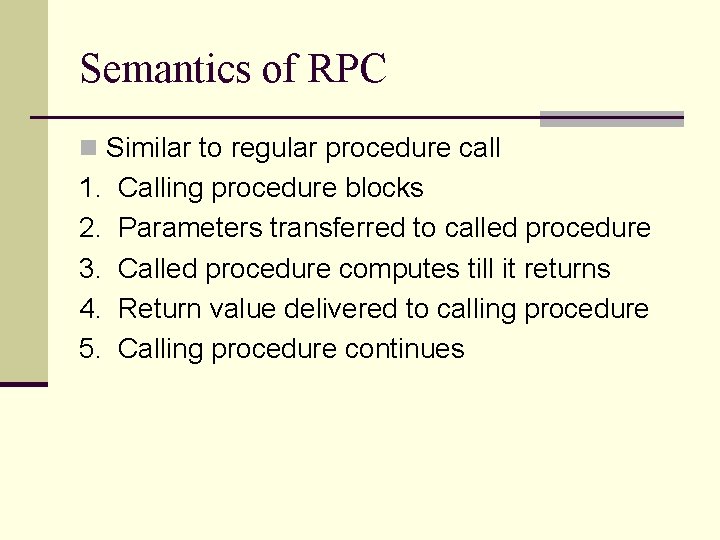 Semantics of RPC

Similar to regular procedure call

1. Calling procedure blocks
2. Parameters transferred to called procedure
3. Called procedure computes till it returns
4. Return value delivered to calling procedure
5. Calling procedure continues